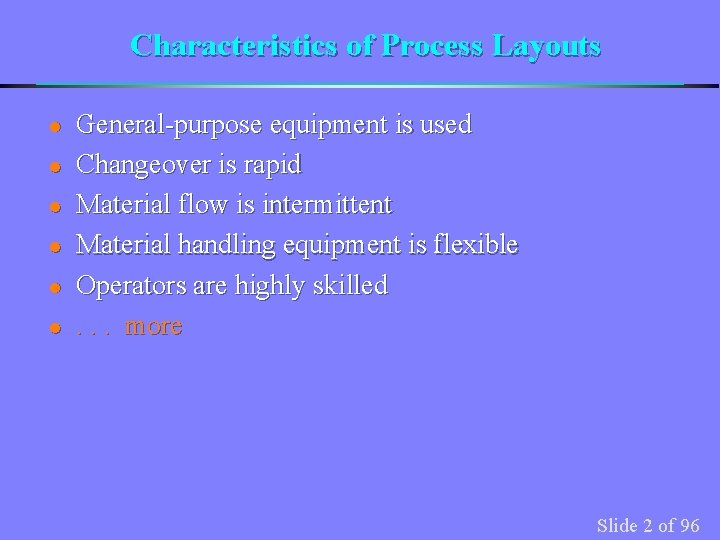 Characteristics of Process Layouts

- General-purpose equipment is used
- Changeover is rapid
- Material flow is intermittent
- Material handling equipment is flexible
- Operators are highly skilled
- . . . more

Slide 2 of 96